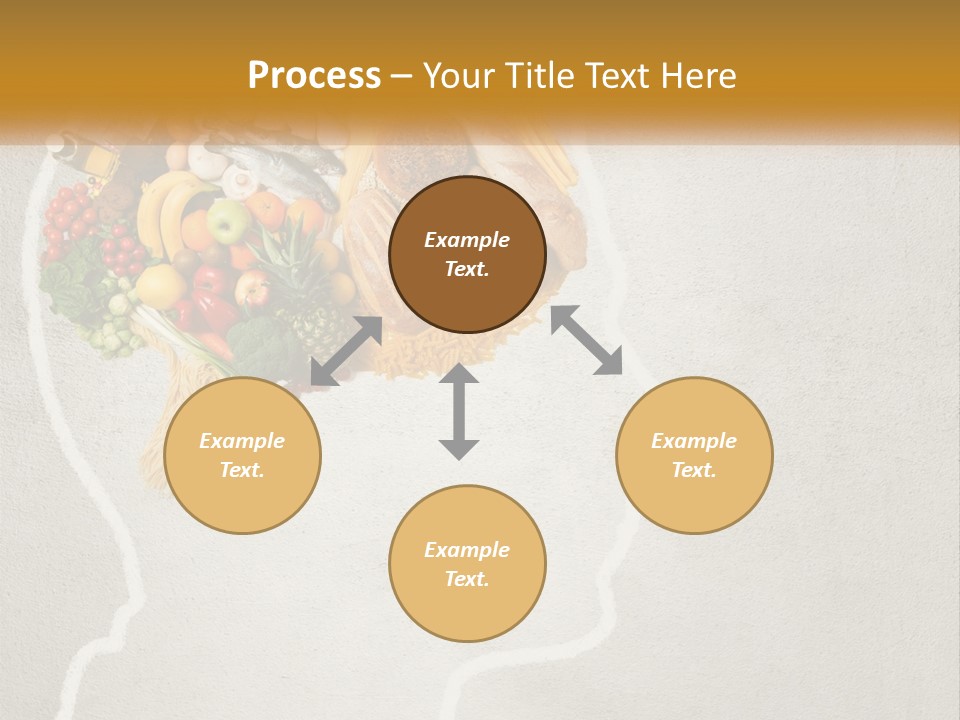 Process – Your Title Text Here

Example Text.

Example Text.

Example Text.

Example Text.